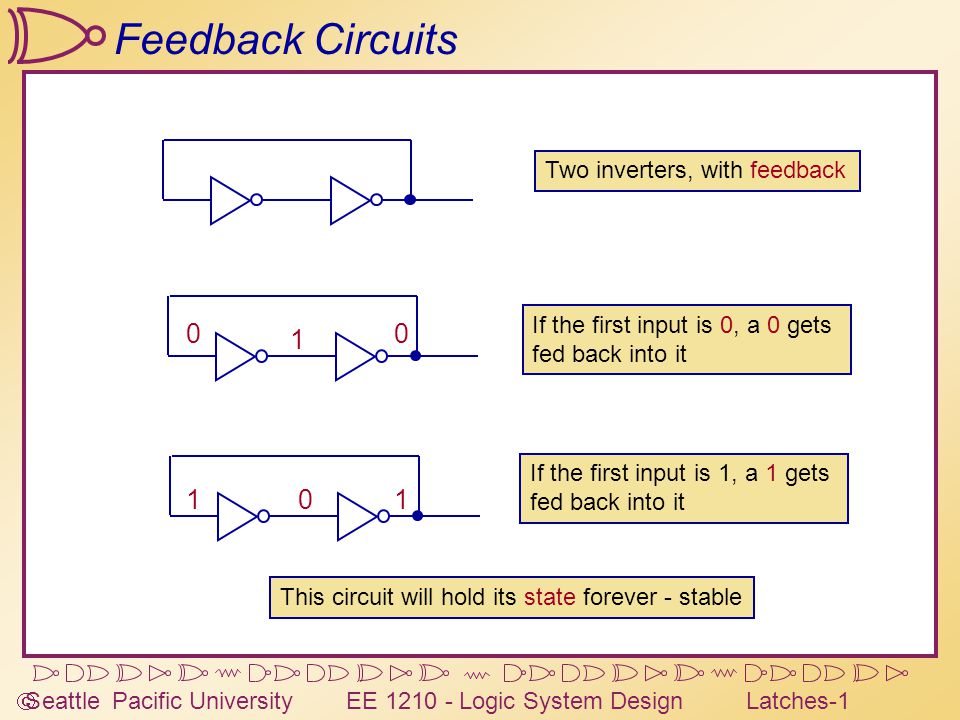 Feedback Circuits

Two inverters, with feedback

0 1 0

If the first input is 0, a 0 gets fed back into it

1 0 1

If the first input is 1, a 1 gets fed back into it

This circuit will hold its state forever - stable

Seattle Pacific University EE 1210 - Logic System Design Latches-1